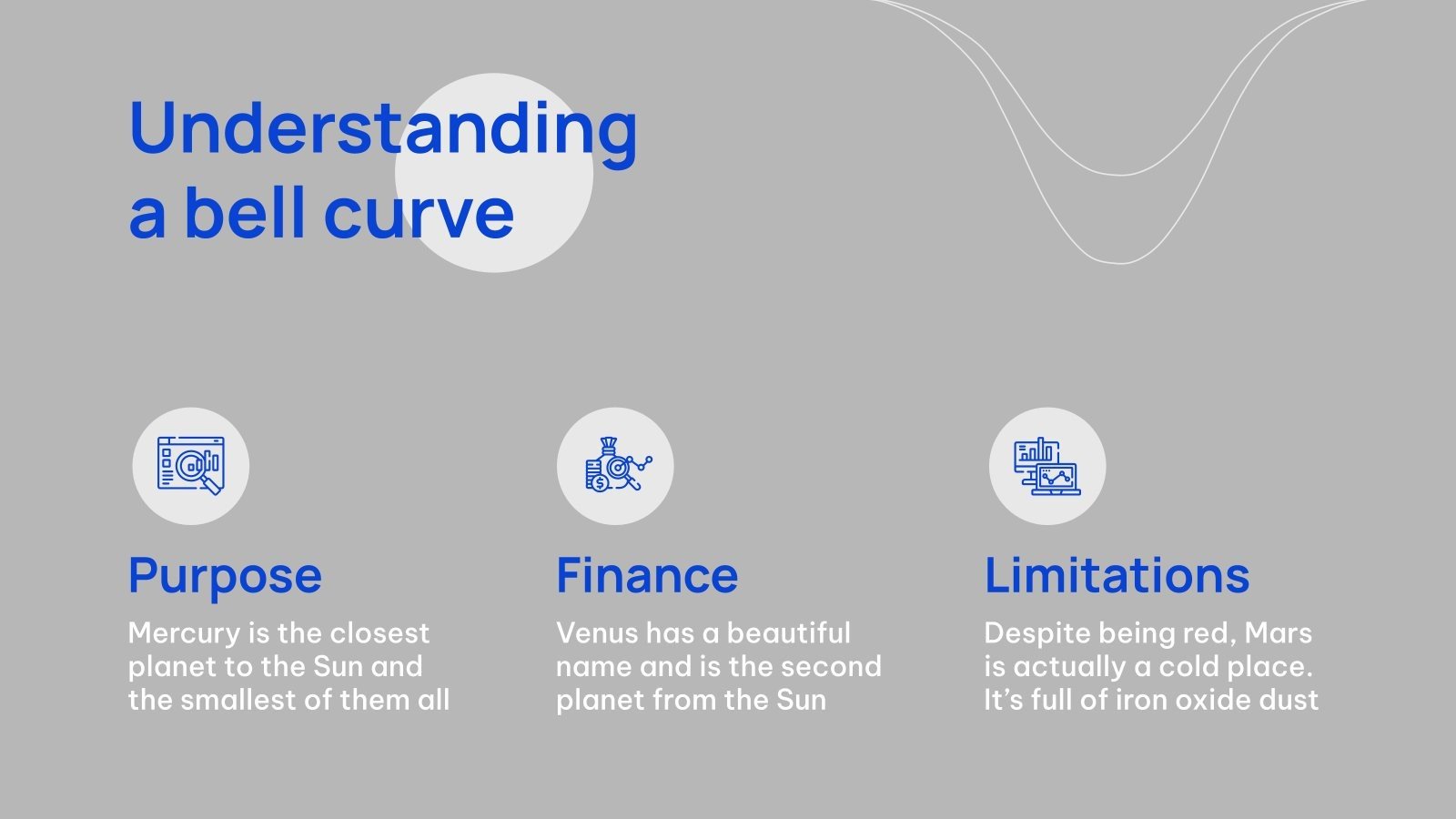 Understanding a bell curve

Purpose
Mercury is the closest planet to the Sun and the smallest of them all

Finance
Venus has a beautiful name and is the second planet from the Sun

Limitations
Despite being red, Mars is actually a cold place. It's full of iron oxide dust